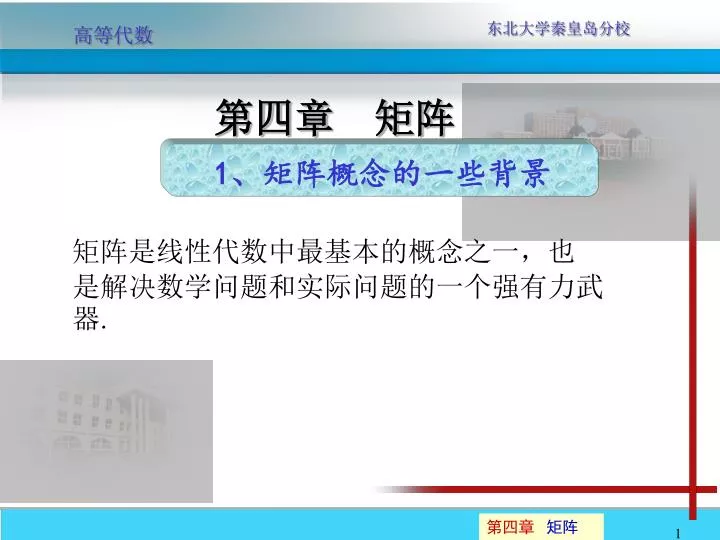 高等代数

东北大学秦皇岛分校

第四章　矩阵

1、矩阵概念的一些背景

矩阵是线性代数中最基本的概念之一，也是解决数学问题和实际问题的一个强有力武器.

第四章　矩阵

1